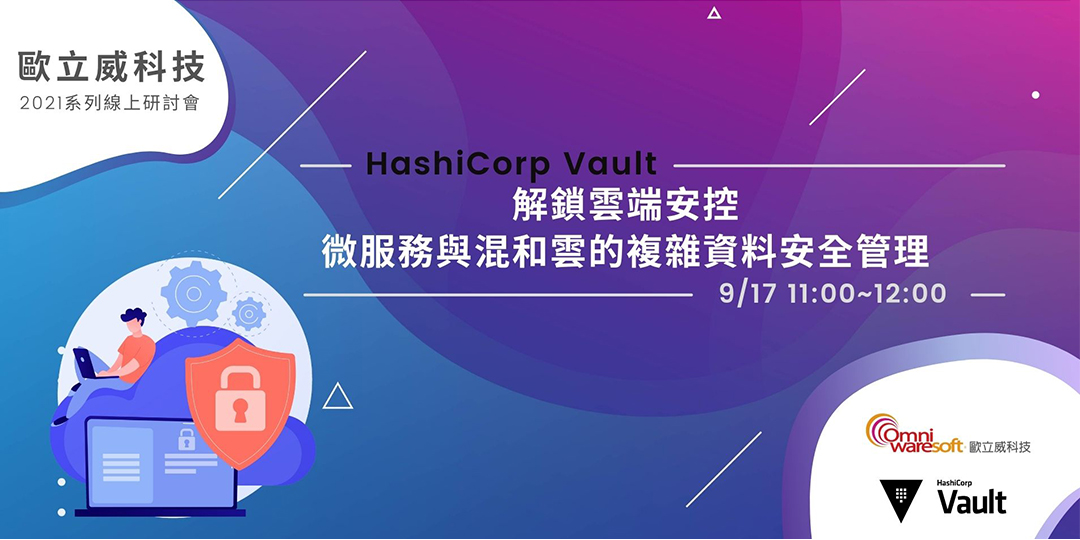 歐立威科技
2021系列線上研討會

HashiCorp Vault
解鎖雲端安控
微服務與混和雲的複雜資料安全管理
9/17 11:00~12:00

Omni waresoft 歐立威科技

HashiCorp
Vault